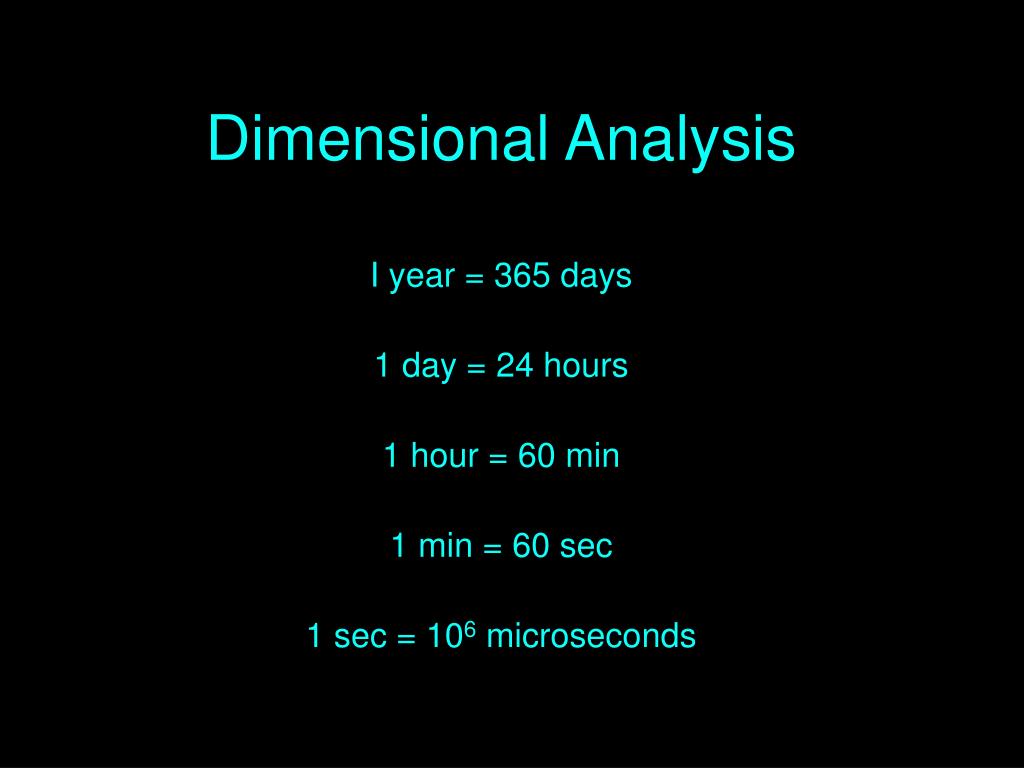 Dimensional Analysis

I year = 365 days

1 day = 24 hours

1 hour = 60 min

1 min = 60 sec

1 sec = $10^6$ microseconds